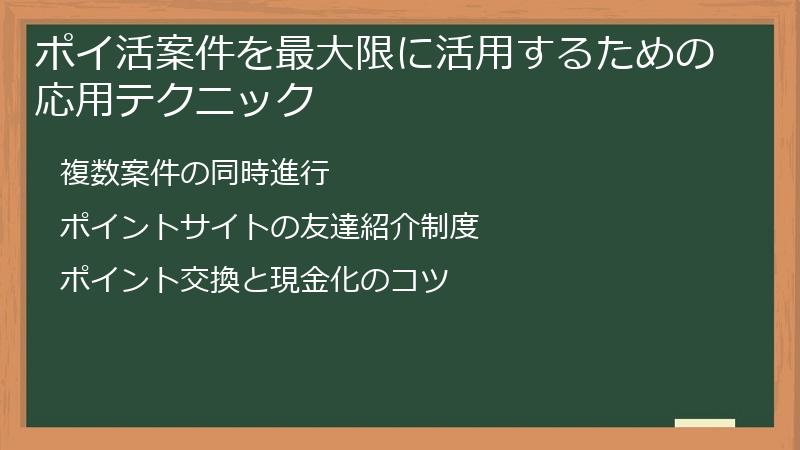 ポイ活案件を最大限に活用するための応用テクニック

複数案件の同時進行

ポイントサイトの友達紹介制度

ポイント交換と現金化のコツ